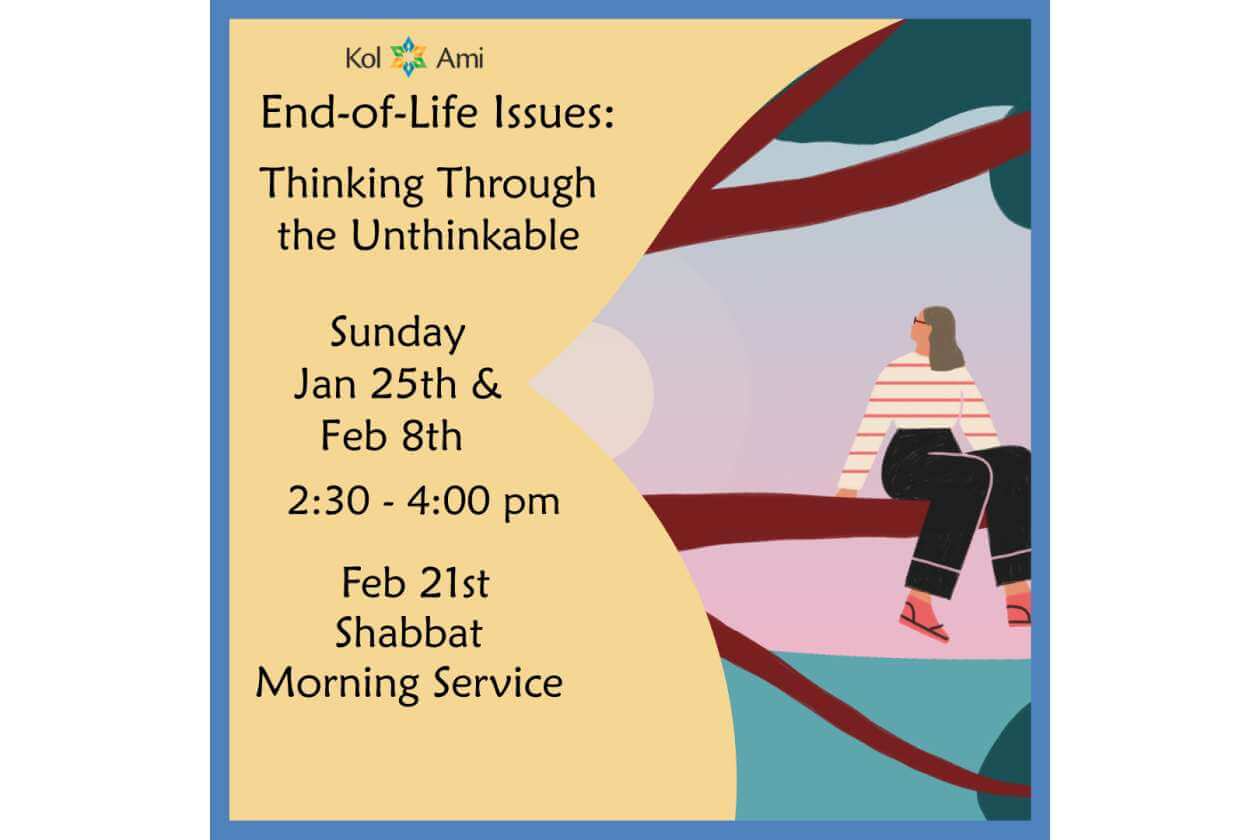 Kol Ami

End-of-Life Issues:

Thinking Through the Unthinkable

Sunday Jan 25th & Feb 8th

2:30 - 4:00 pm

Feb 21st Shabbat Morning Service